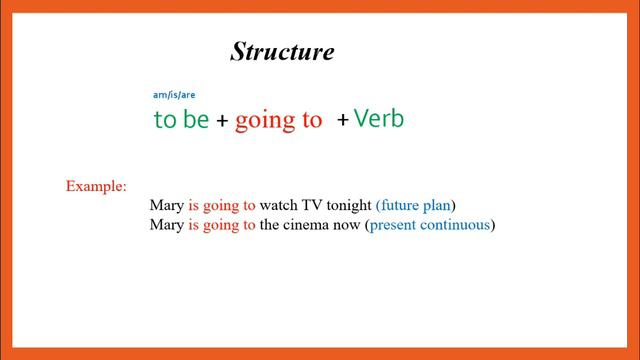 Structure

am/is/are
to be + going to + Verb

Example:
Mary is going to watch TV tonight (future plan)
Mary is going to the cinema now (present continuous)